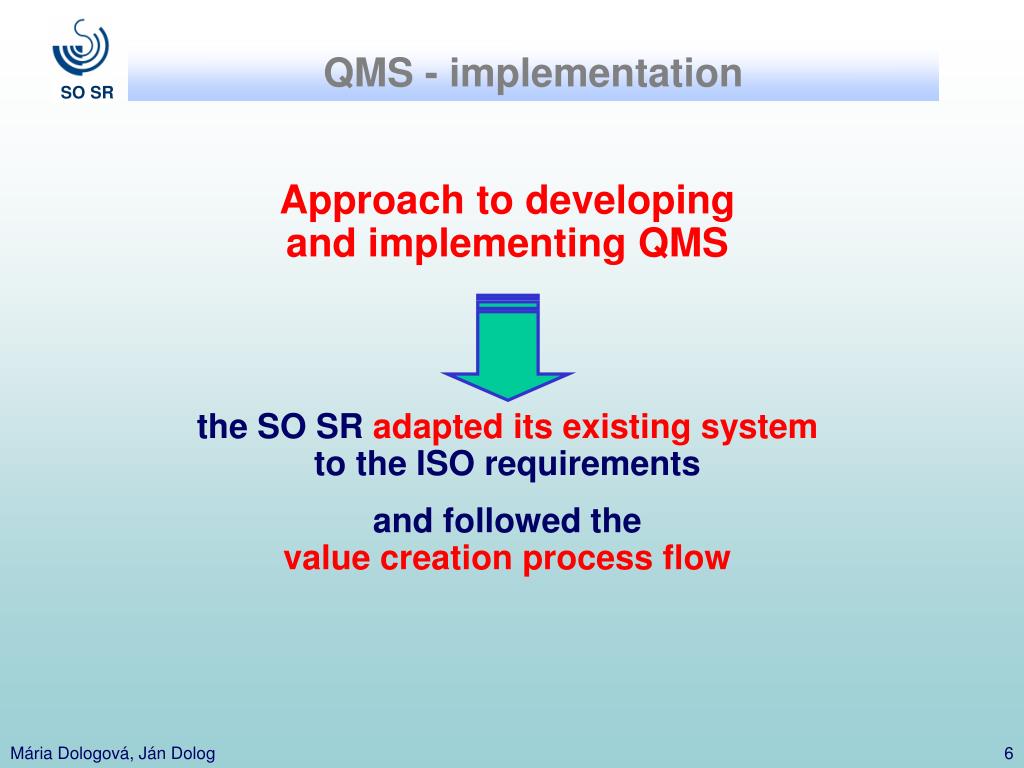 SO SR

QMS - implementation

Approach to developing and implementing QMS

the SO SR adapted its existing system to the ISO requirements

and followed the value creation process flow

Mária Dologová, Ján Dolog

6